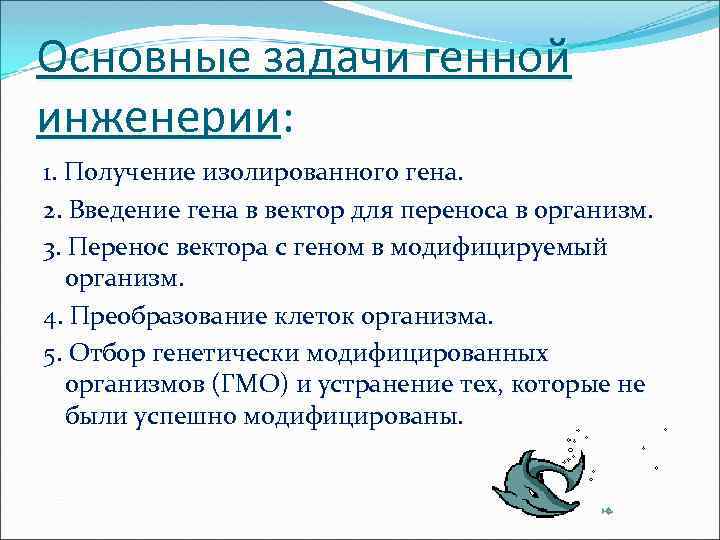 Основные задачи генной инженерии:

1. Получение изолированного гена.

2. Введение гена в вектор для переноса в организм.

3. Перенос вектора с геном в модифицируемый организм.

4. Преобразование клеток организма.

5. Отбор генетически модифицированных организмов (ГМО) и устранение тех, которые не были успешно модифицированы.